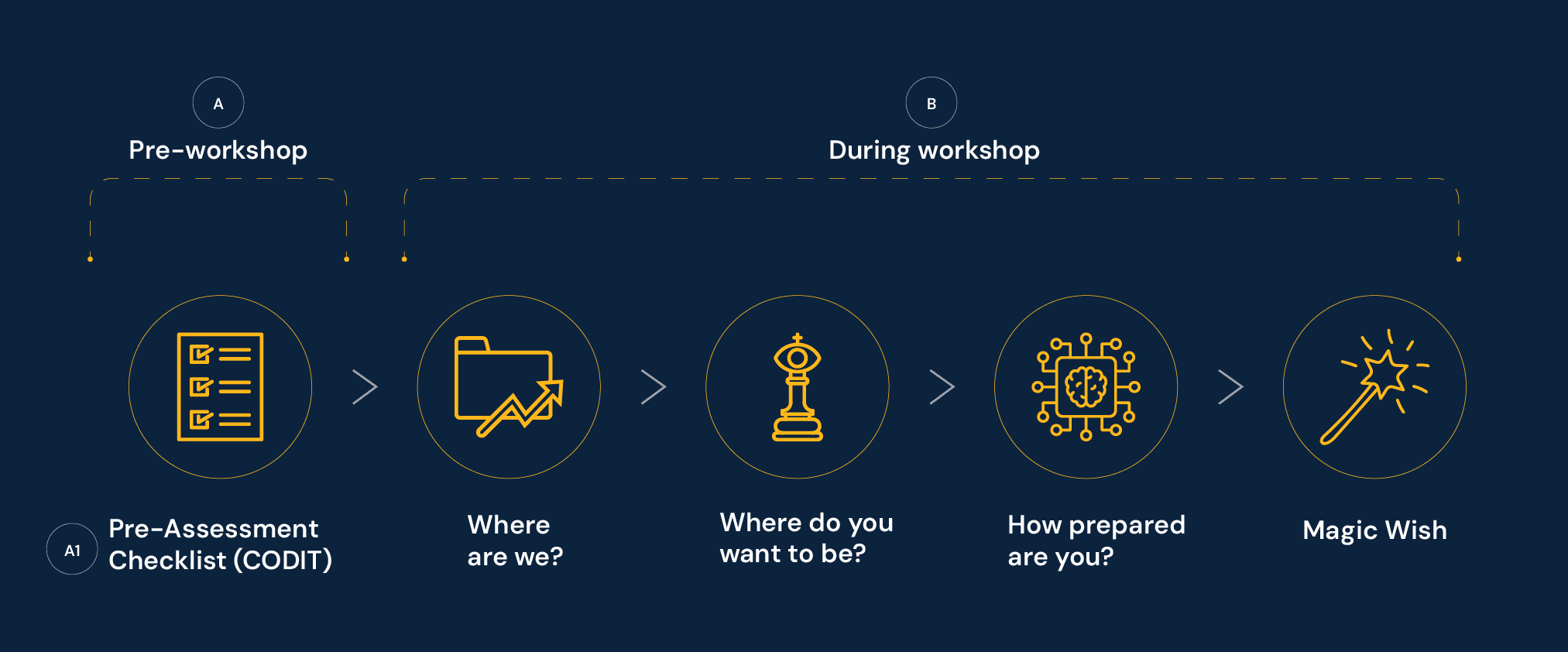 A

Pre-workshop

B

During workshop

A1

Pre-Assessment Checklist (CODIT)

Where are we?

Where do you want to be?

How prepared are you?

Magic Wish